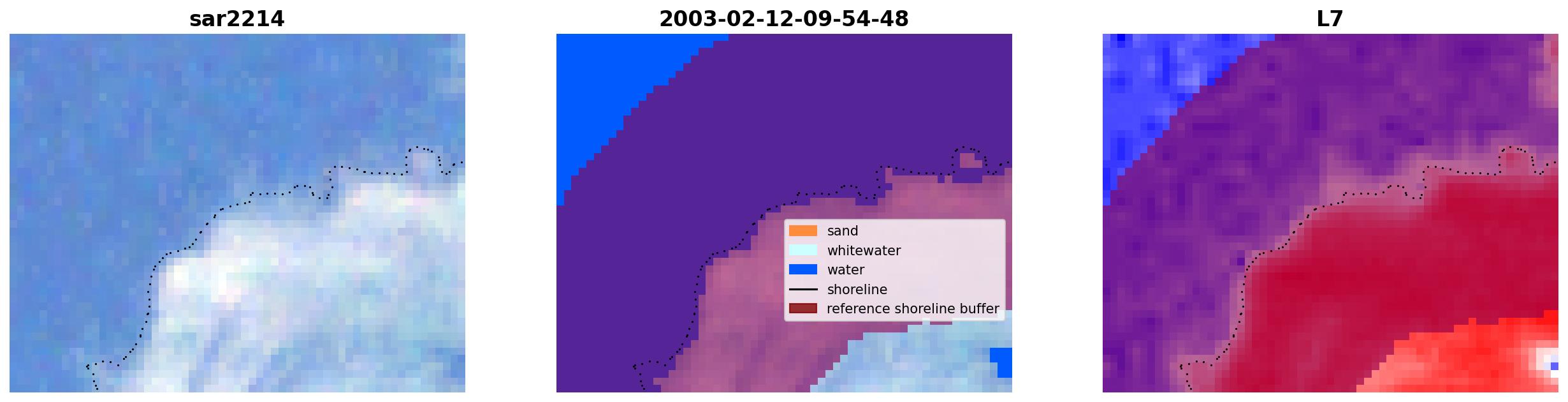 sar2214

2003-02-12-09-54-48

sand
whitewater
water
shoreline
reference shoreline buffer

L7